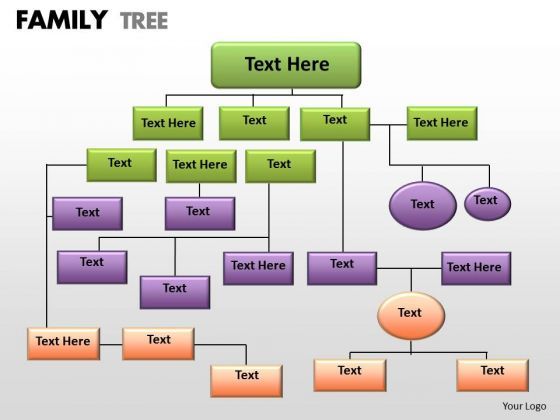 FAMILY TREE

Text Here

Text Here
Text
Text
Text Here

Text
Text Here
Text

Text
Text
Text
Text

Text
Text
Text Here
Text
Text Here

Text

Text

Text Here
Text

Text
Text
Text

Your Logo